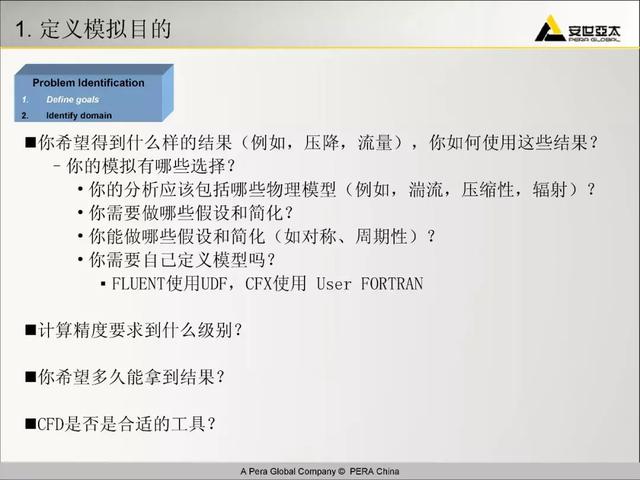 1. 定义模拟目的

安世亞太
PERA GLOBAL

Problem Identification
1. Define goals
2. Identify domain

■你希望得到什么样的结果（例如，压降，流量），你如何使用这些结果？
– 你的模拟有哪些选择？
• 你的分析应该包括哪些物理模型（例如，湍流，压缩性，辐射）？
• 你需要做哪些假设和简化？
• 你能做哪些假设和简化（如对称、周期性）？
• 你需要自己定义模型吗？
▪ FLUENT使用UDF，CFX使用 User FORTRAN

■计算精度要求到什么级别？

■你希望多久能拿到结果？

■CFD是否是合适的工具？

A Pera Global Company © PERA China